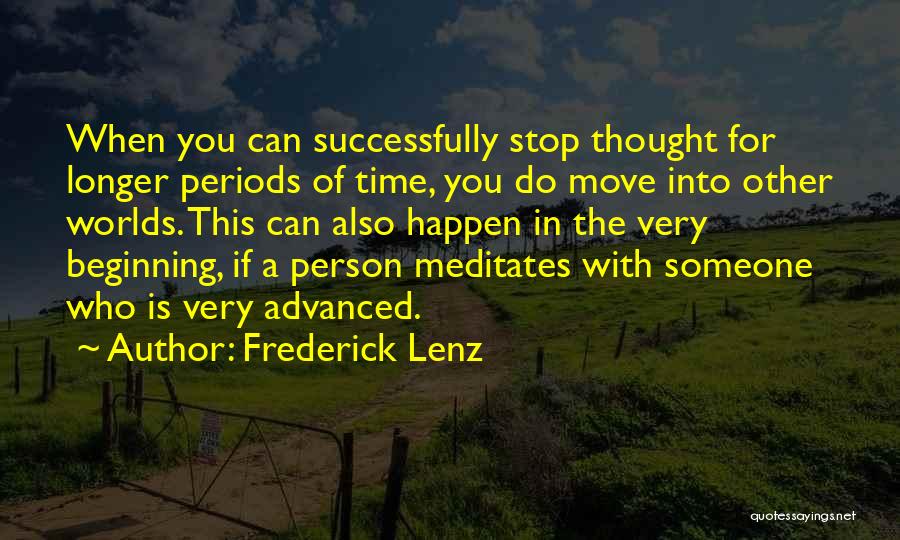 When you can successfully stop thought for longer periods of time, you do move into other worlds. This can also happen in the very beginning, if a person meditates with someone who is very advanced.

~ Author: Frederick Lenz

quotessayings.net